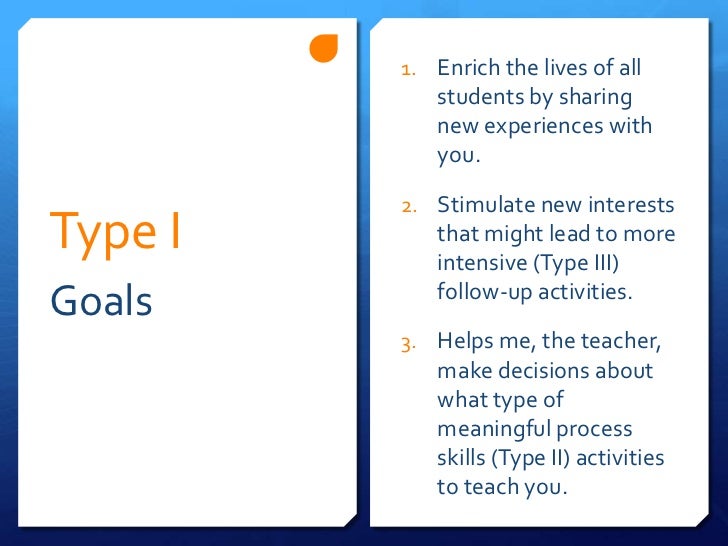 Type I
Goals

1. Enrich the lives of all students by sharing new experiences with you.

2. Stimulate new interests that might lead to more intensive (Type III) follow-up activities.

3. Helps me, the teacher, make decisions about what type of meaningful process skills (Type II) activities to teach you.